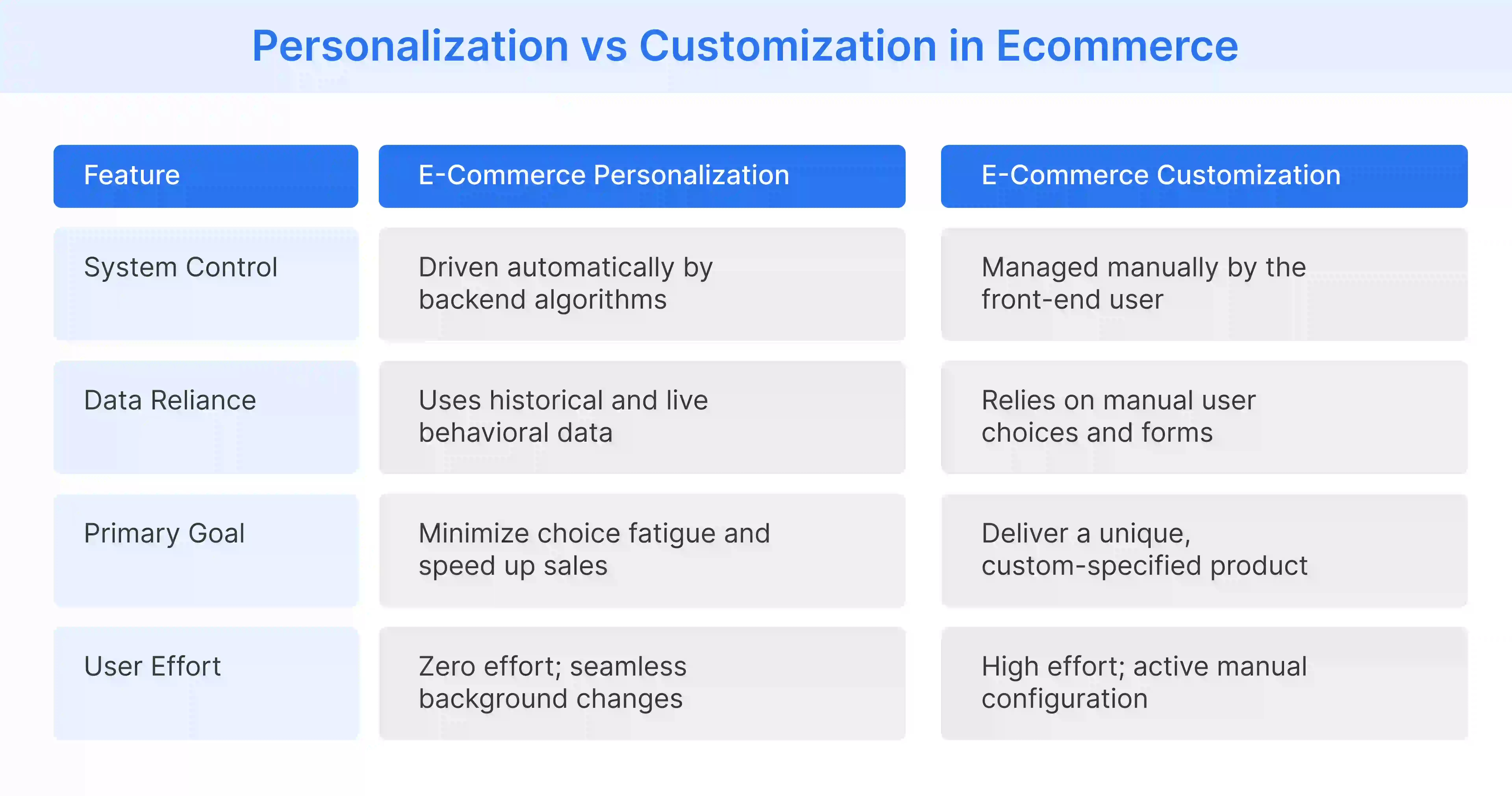 Personalization vs Customization in Ecommerce

| Feature | E-Commerce Personalization | E-Commerce Customization |
|---|---|---|
| System Control | Driven automatically by backend algorithms | Managed manually by the front-end user |
| Data Reliance | Uses historical and live behavioral data | Relies on manual user choices and forms |
| Primary Goal | Minimize choice fatigue and speed up sales | Deliver a unique, custom-specified product |
| User Effort | Zero effort; seamless background changes | High effort; active manual configuration |